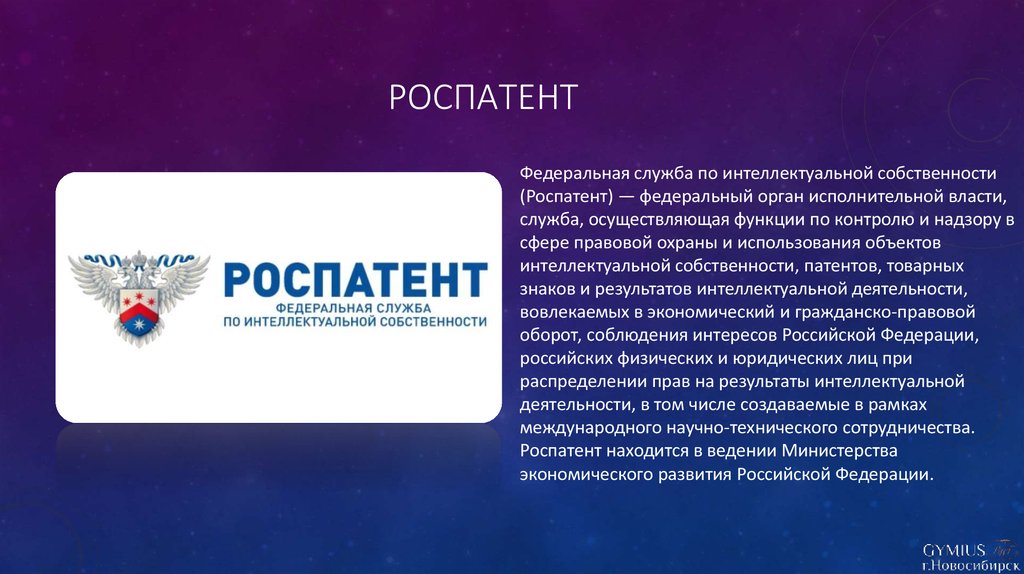 РОСПАТЕНТ

РОСПАТЕНТ
ФЕДЕРАЛЬНАЯ СЛУЖБА
ПО ИНТЕЛЛЕКТУАЛЬНОЙ СОБСТВЕННОСТИ

Федеральная служба по интеллектуальной собственности (Роспатент) — федеральный орган исполнительной власти, служба, осуществляющая функции по контролю и надзору в сфере правовой охраны и использования объектов интеллектуальной собственности, патентов, товарных знаков и результатов интеллектуальной деятельности, вовлекаемых в экономический и гражданско-правовой оборот, соблюдения интересов Российской Федерации, российских физических и юридических лиц при распределении прав на результаты интеллектуальной деятельности, в том числе создаваемые в рамках международного научно-технического сотрудничества. Роспатент находится в ведении Министерства экономического развития Российской Федерации.

GYMIUS
г.Новосибирск